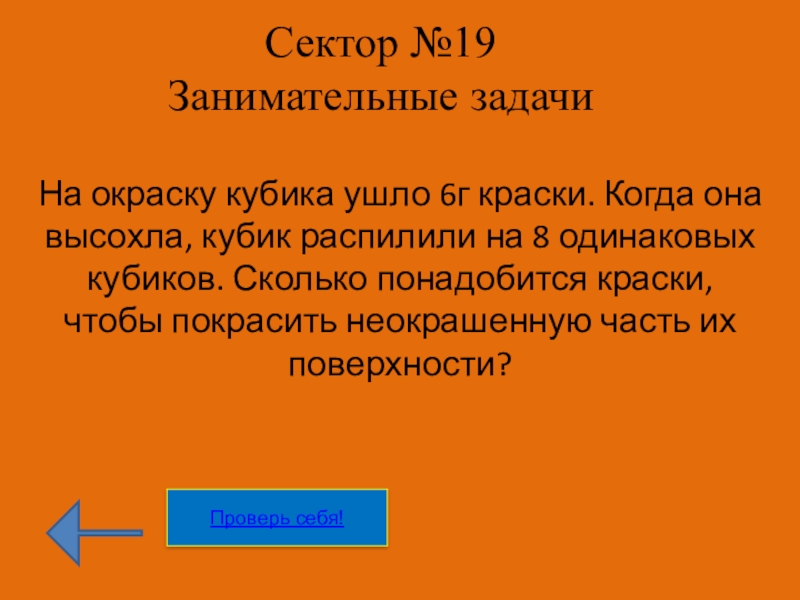 Сектор №19
Занимательные задачи

На окраску кубика ушло 6г краски. Когда она высохла, кубик распилили на 8 одинаковых кубиков. Сколько понадобится краски, чтобы покрасить неокрашенную часть их поверхности?

Проверь себя!